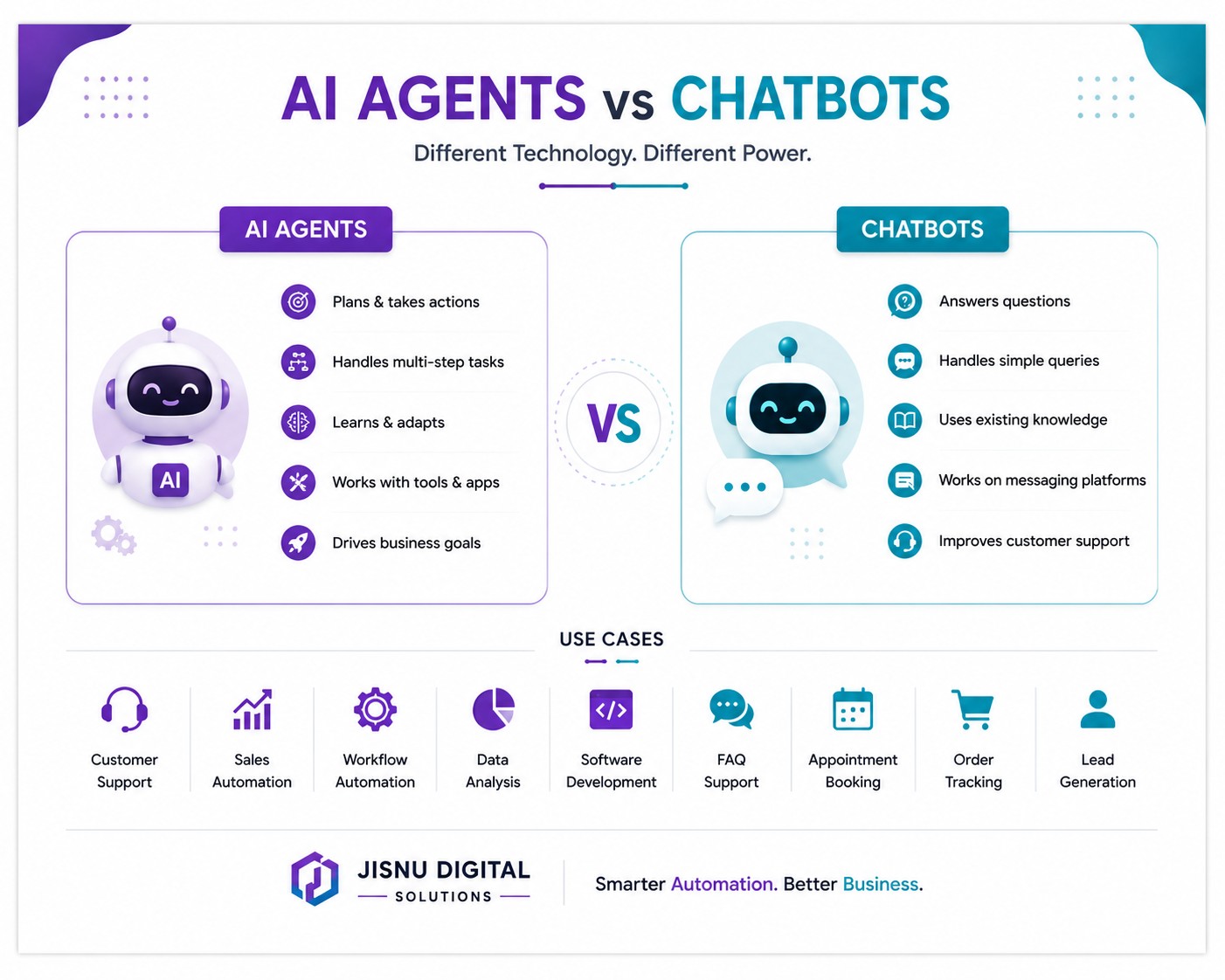 AI AGENTS vs CHATBOTS

Different Technology. Different Power.

AI AGENTS

AI

Plans & takes actions

Handles multi-step tasks

Learns & adapts

Works with tools & apps

Drives business goals

VS

CHATBOTS

Answers questions

Handles simple queries

Uses existing knowledge

Works on messaging platforms

Improves customer support

USE CASES

Customer Support

Sales Automation

Workflow Automation

Data Analysis

Software Development

FAQ Support

Appointment Booking

Order Tracking

Lead Generation

JISNU DIGITAL SOLUTIONS

Smarter Automation. Better Business.